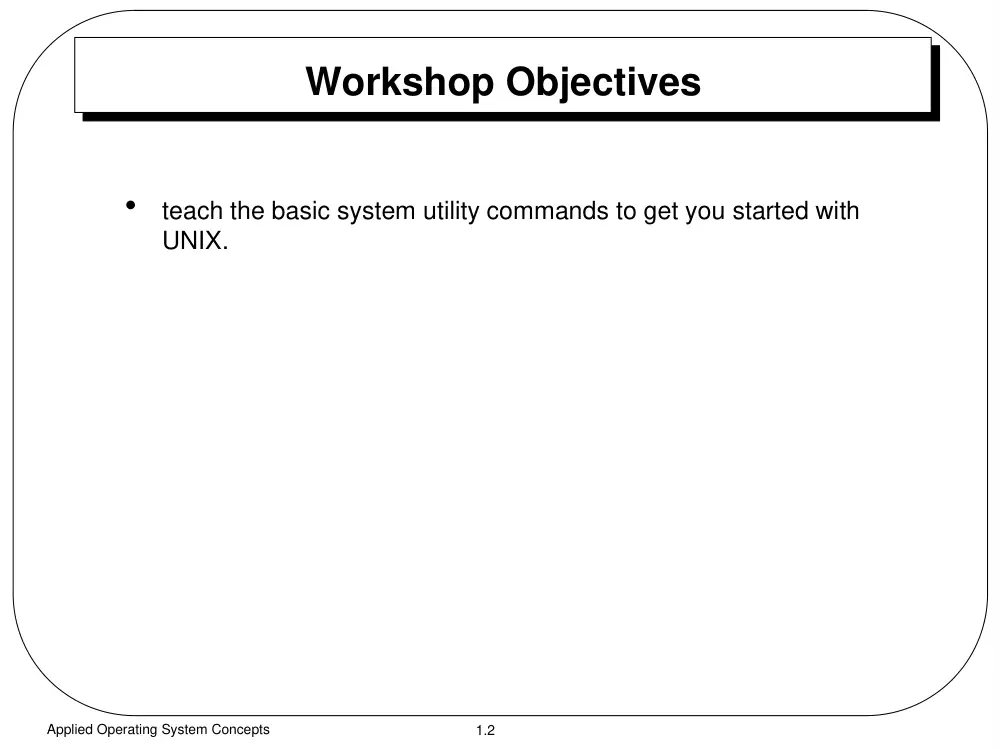 Workshop Objectives

• teach the basic system utility commands to get you started with UNIX.

Applied Operating System Concepts

1.2